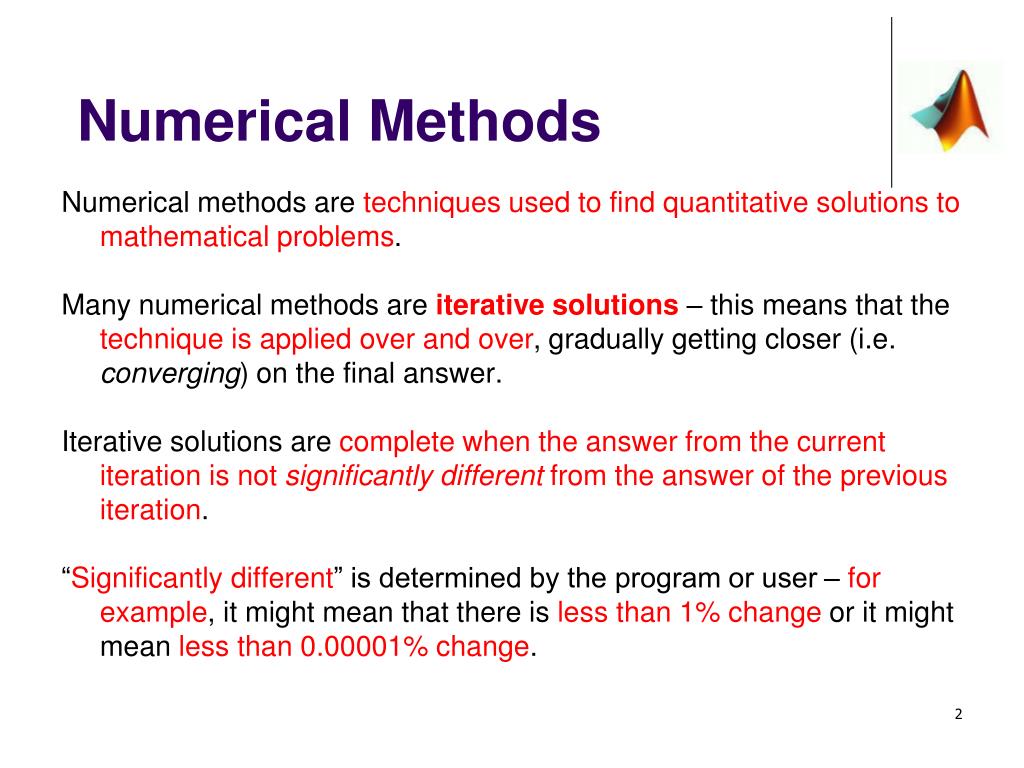 Numerical Methods

Numerical methods are techniques used to find quantitative solutions to mathematical problems.

Many numerical methods are iterative solutions – this means that the technique is applied over and over, gradually getting closer (i.e. converging) on the final answer.

Iterative solutions are complete when the answer from the current iteration is not significantly different from the answer of the previous iteration.

“Significantly different” is determined by the program or user – for example, it might mean that there is less than 1% change or it might mean less than 0.00001% change.

2